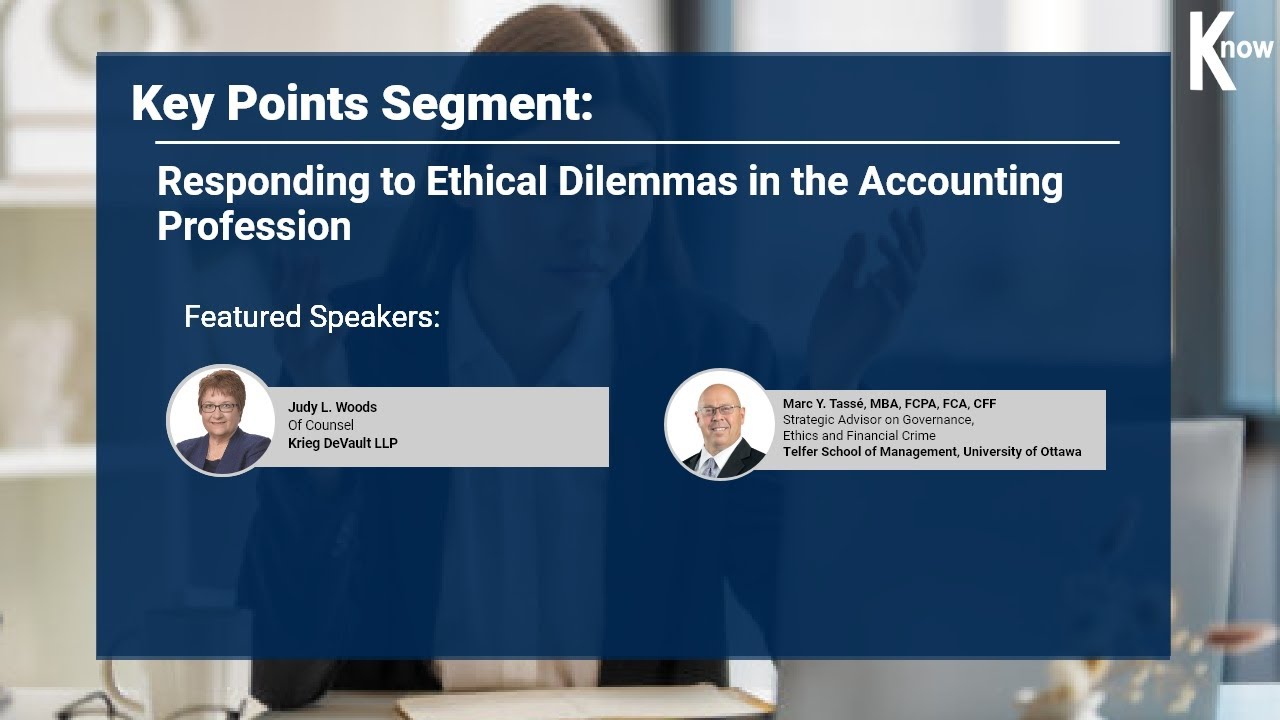 Know

Key Points Segment:

Responding to Ethical Dilemmas in the Accounting Profession

Featured Speakers:

Judy L. Woods
Of Counsel
Krieg DeVault LLP

Marc Y. Tassé, MBA, FCPA, FCA, CFF
Strategic Advisor on Governance, Ethics and Financial Crime
Telfer School of Management, University of Ottawa